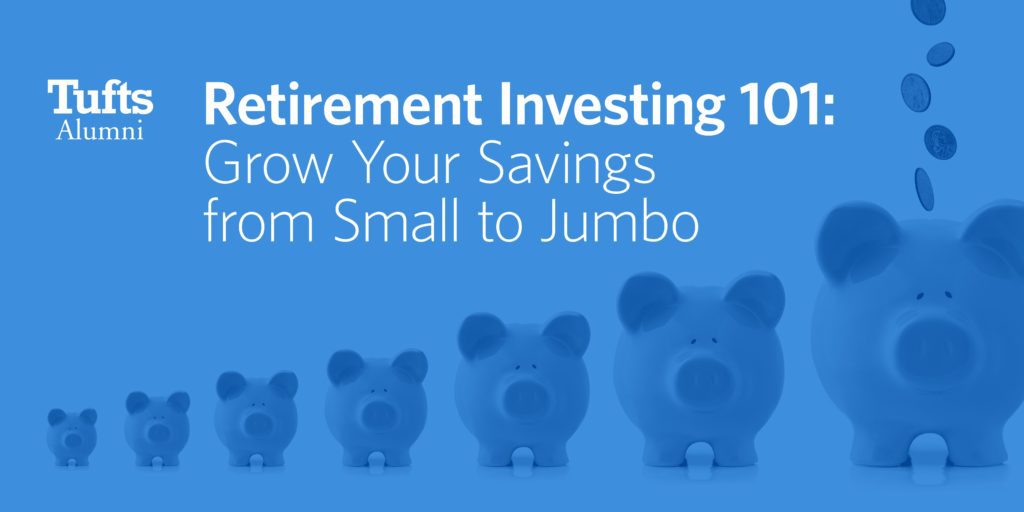 Tufts
Alumni

Retirement Investing 101:
Grow Your Savings from Small to Jumbo